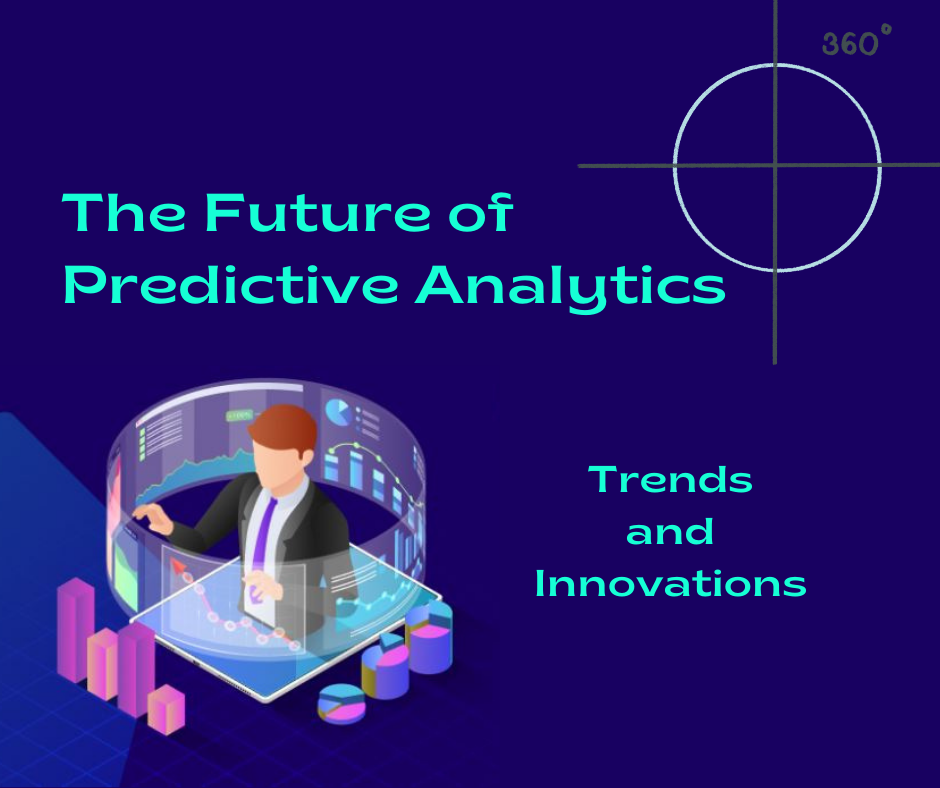 360°

The Future of Predictive Analytics

Trends and Innovations